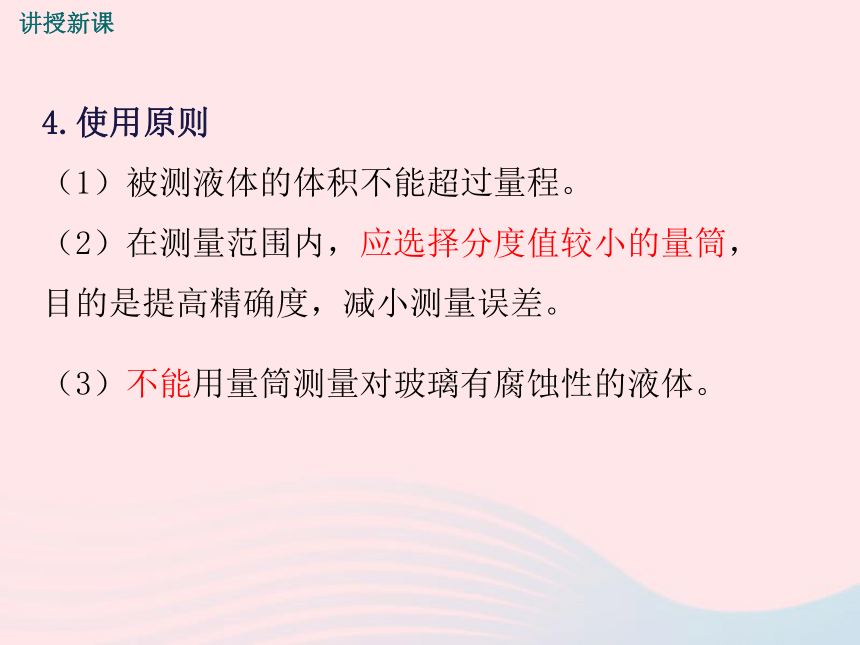 讲授新课

4. 使用原则

（1）被测液体的体积不能超过量程。

（2）在测量范围内，应选择分度值较小的量筒，目的是提高精确度，减小测量误差。

（3）不能用量筒测量对玻璃有腐蚀性的液体。